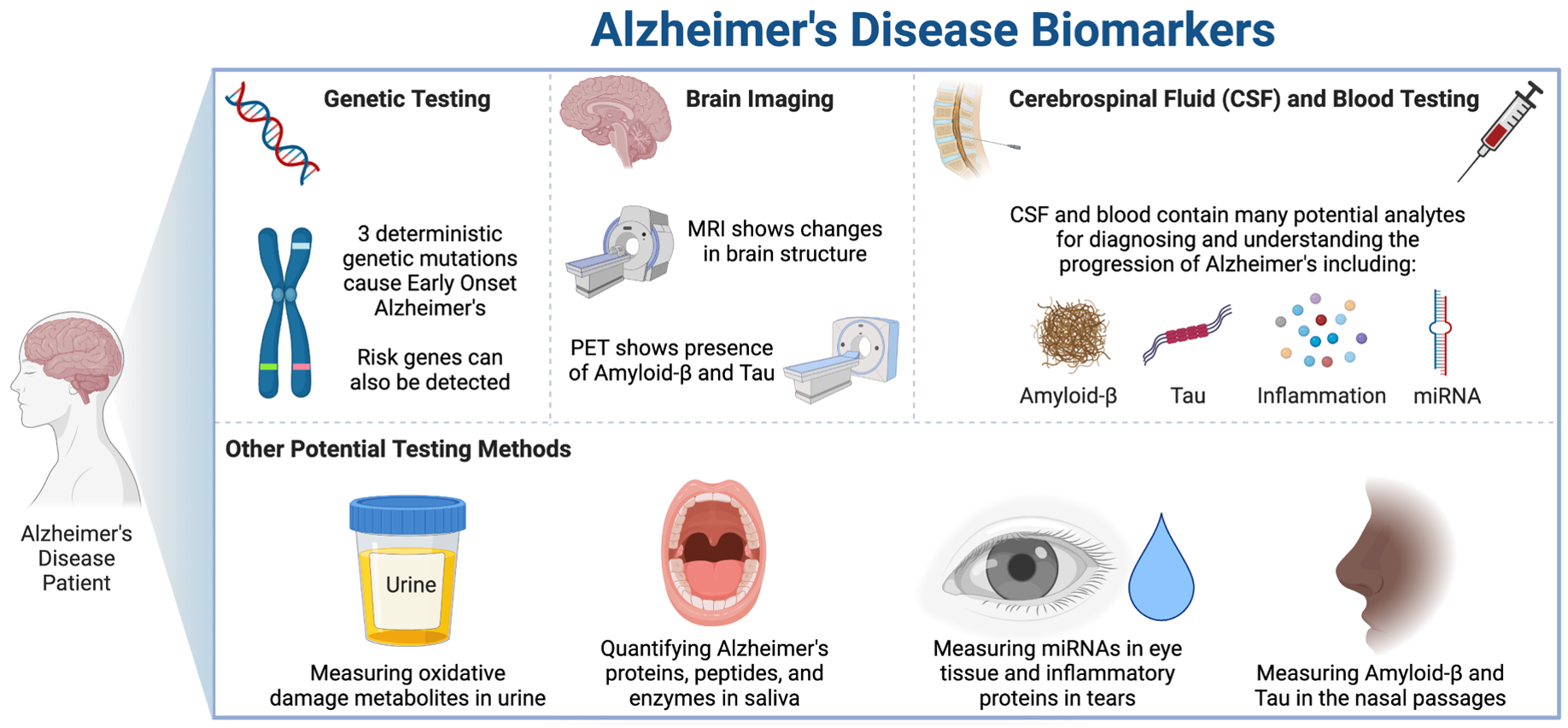 Alzheimer's Disease Biomarkers

Alzheimer's Disease Patient

Genetic Testing

3 deterministic genetic mutations cause Early Onset Alzheimer's

Risk genes can also be detected

Brain Imaging

MRI shows changes in brain structure

PET shows presence of Amyloid-β and Tau

Cerebrospinal Fluid (CSF) and Blood Testing

CSF and blood contain many potential analytes for diagnosing and understanding the progression of Alzheimer's including:

Amyloid-β

Tau

Inflammation

miRNA

Other Potential Testing Methods

Urine

Measuring oxidative damage metabolites in urine

Quantifying Alzheimer's proteins, peptides, and enzymes in saliva

Measuring miRNAs in eye tissue and inflammatory proteins in tears

Measuring Amyloid-β and Tau in the nasal passages